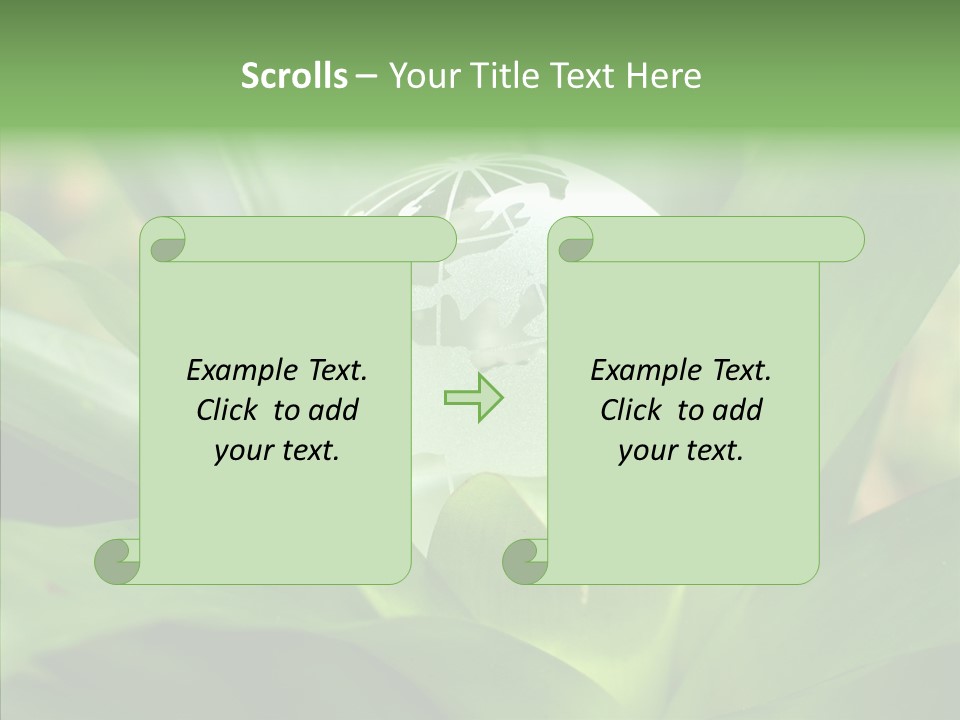 Scrolls – Your Title Text Here

Example Text. Click to add your text.

Example Text. Click to add your text.